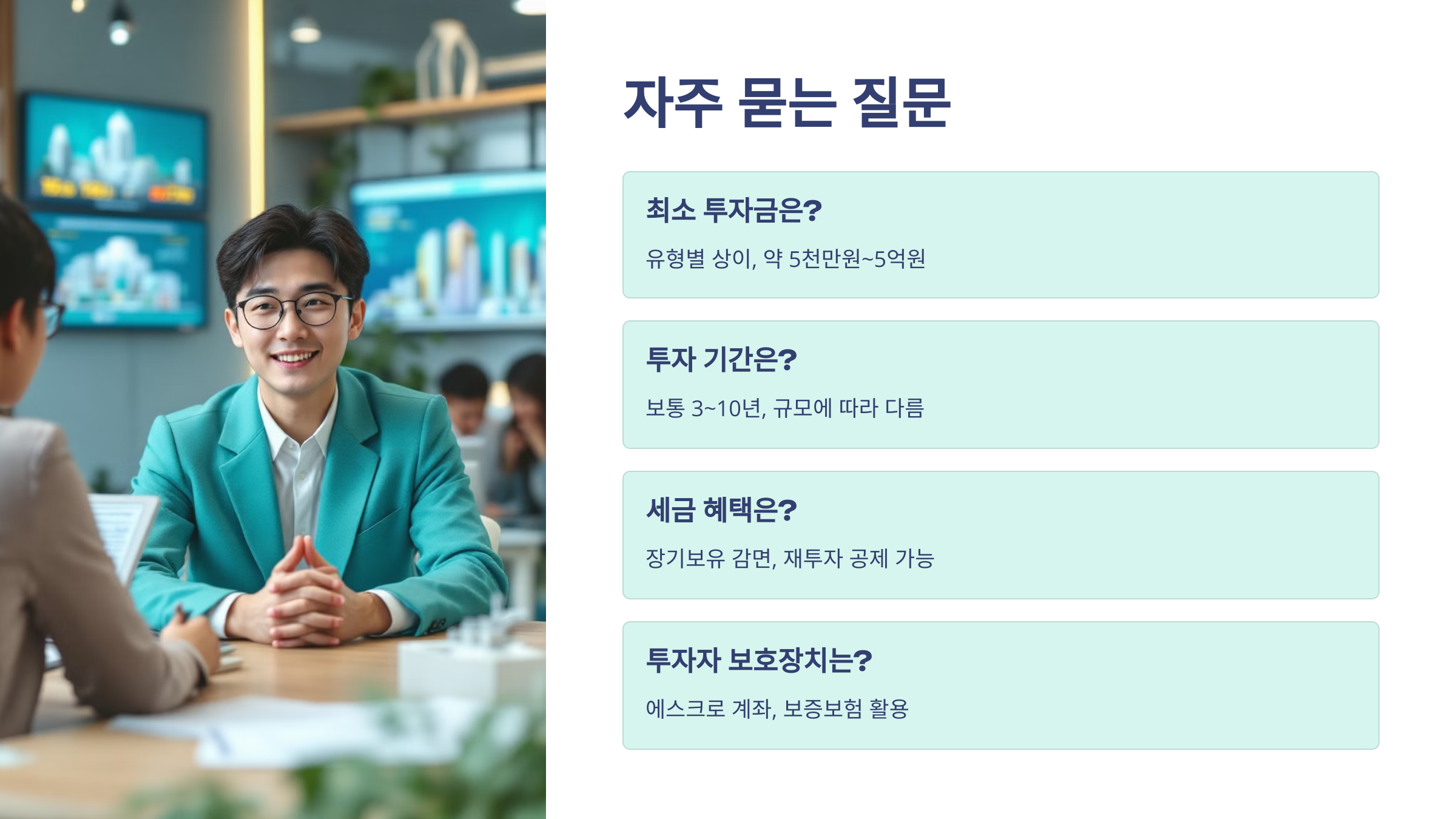 자주 묻는 질문

최소 투자금은?

유형별 상이, 약 5천만원~5억원

투자 기간은?

보통 3~10년, 규모에 따라 다름

세금 혜택은?

장기보유 감면, 재투자 공제 가능

투자자 보호장치는?

에스크로 계좌, 보증보험 활용